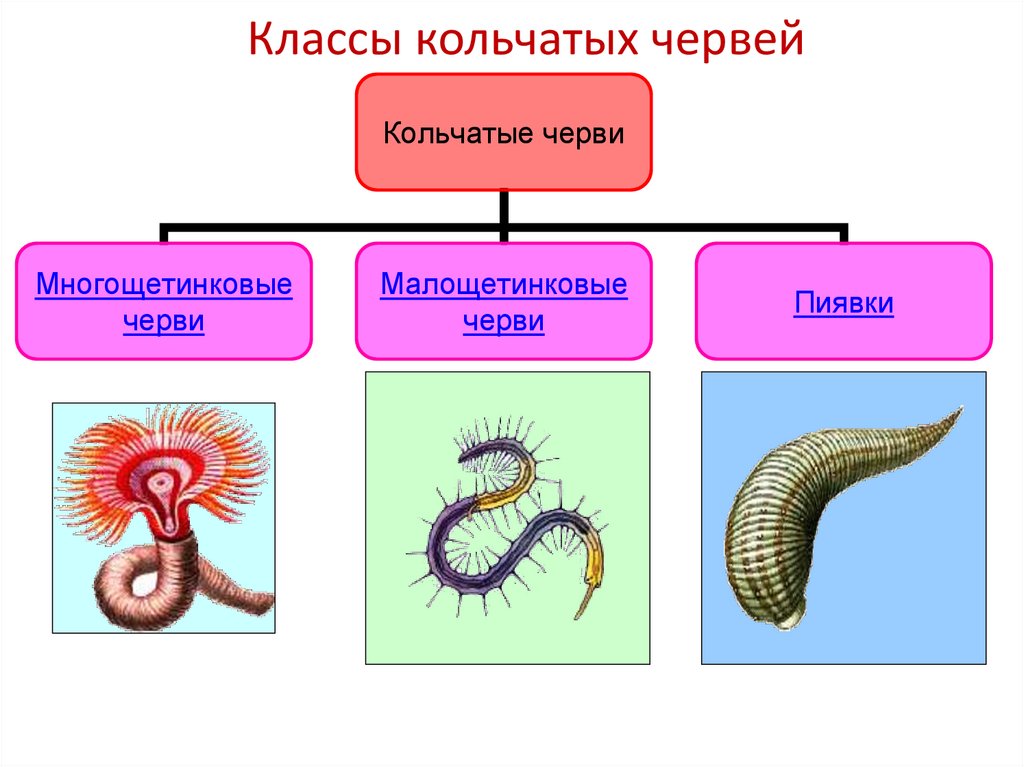 Классы кольчатых червей

Кольчатые черви

Многощетинковые черви

Малощетинковые черви

Пиявки